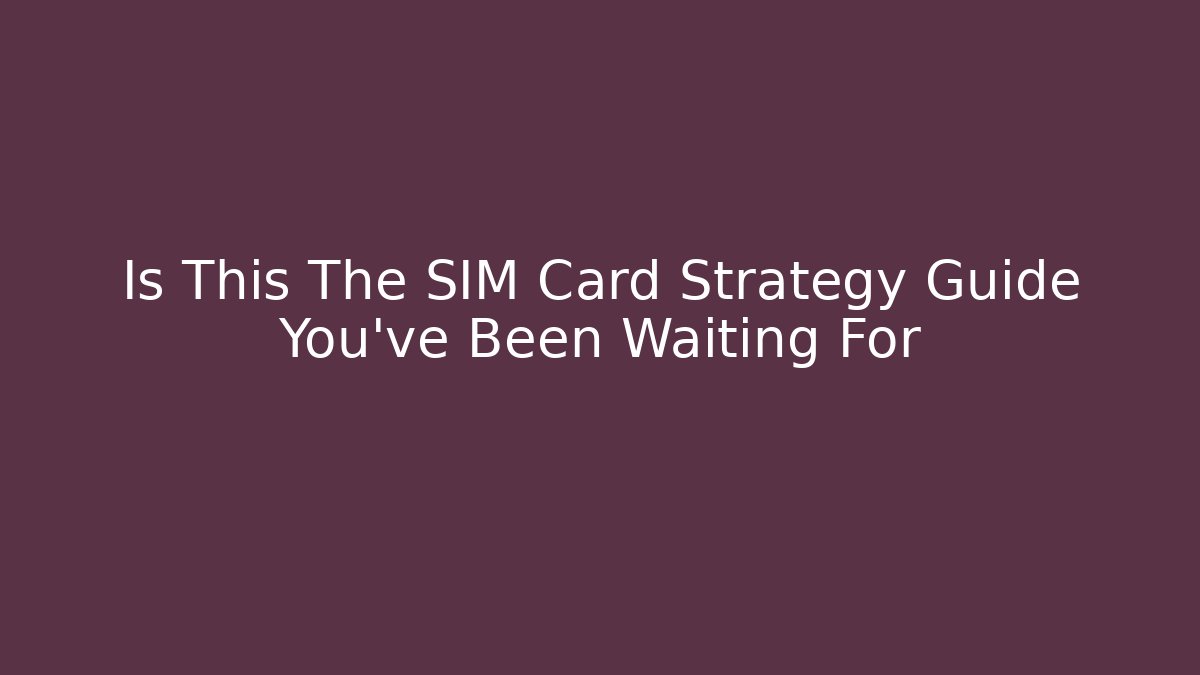 Is This The SIM Card Strategy Guide You've Been Waiting For